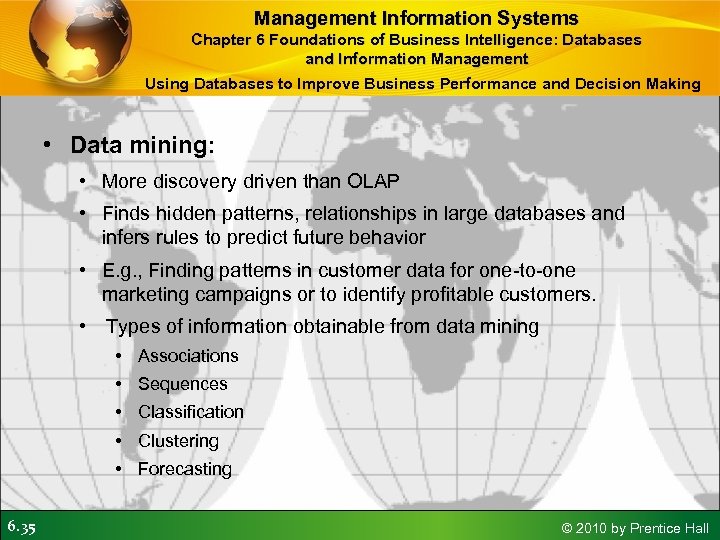 Management Information Systems
Chapter 6 Foundations of Business Intelligence: Databases and Information Management

Using Databases to Improve Business Performance and Decision Making

• Data mining:
• More discovery driven than OLAP
• Finds hidden patterns, relationships in large databases and infers rules to predict future behavior
• E.g., Finding patterns in customer data for one-to-one marketing campaigns or to identify profitable customers.
• Types of information obtainable from data mining
• Associations
• Sequences
• Classification
• Clustering
• Forecasting

6.35

© 2010 by Prentice Hall